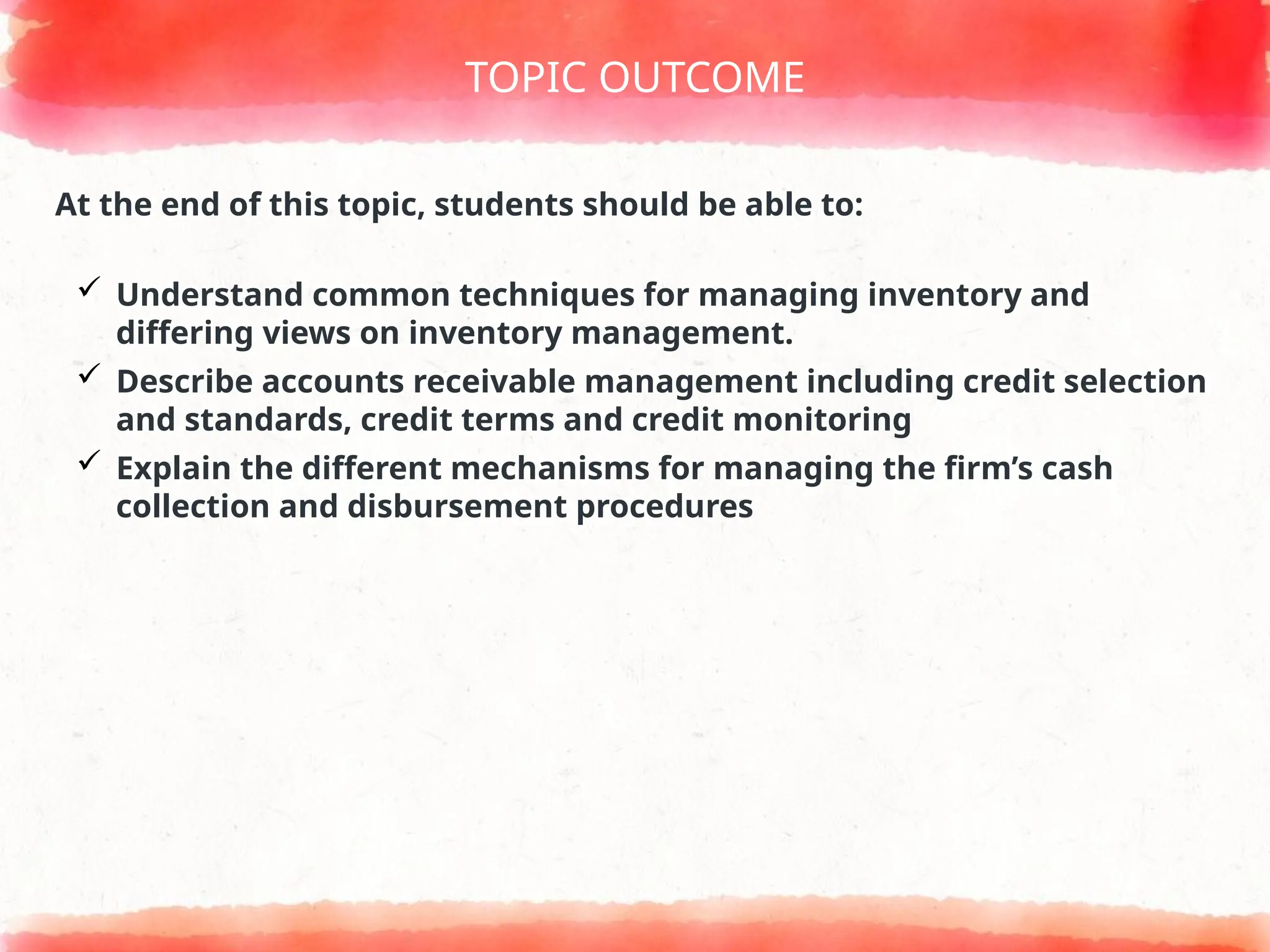 TOPIC OUTCOME

At the end of this topic, students should be able to:

✓ Understand common techniques for managing inventory and differing views on inventory management.
✓ Describe accounts receivable management including credit selection and standards, credit terms and credit monitoring
✓ Explain the different mechanisms for managing the firm’s cash collection and disbursement procedures